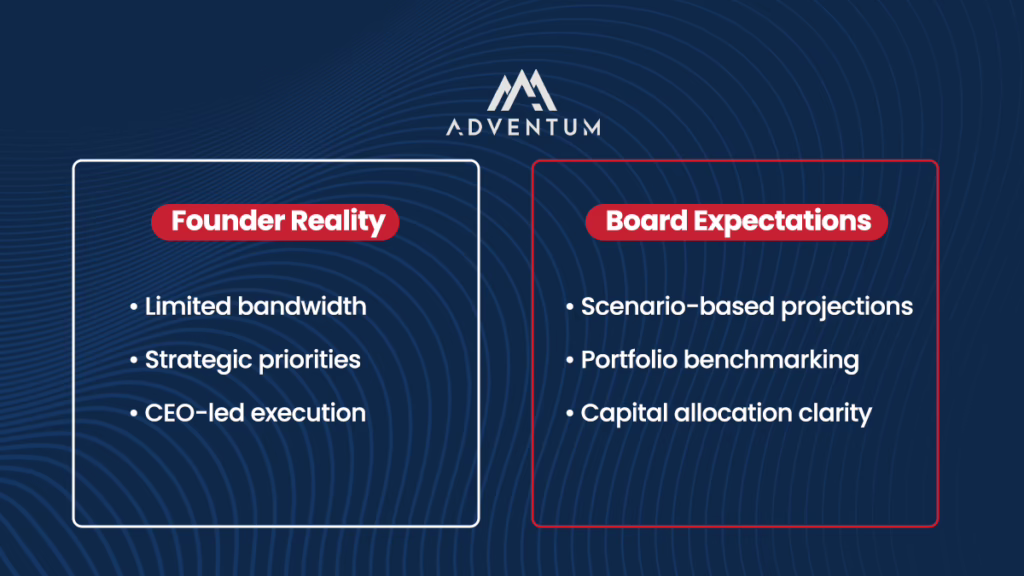 ADVENTUM

Founder Reality

• Limited bandwidth
• Strategic priorities
• CEO-led execution

Board Expectations

• Scenario-based projections
• Portfolio benchmarking
• Capital allocation clarity